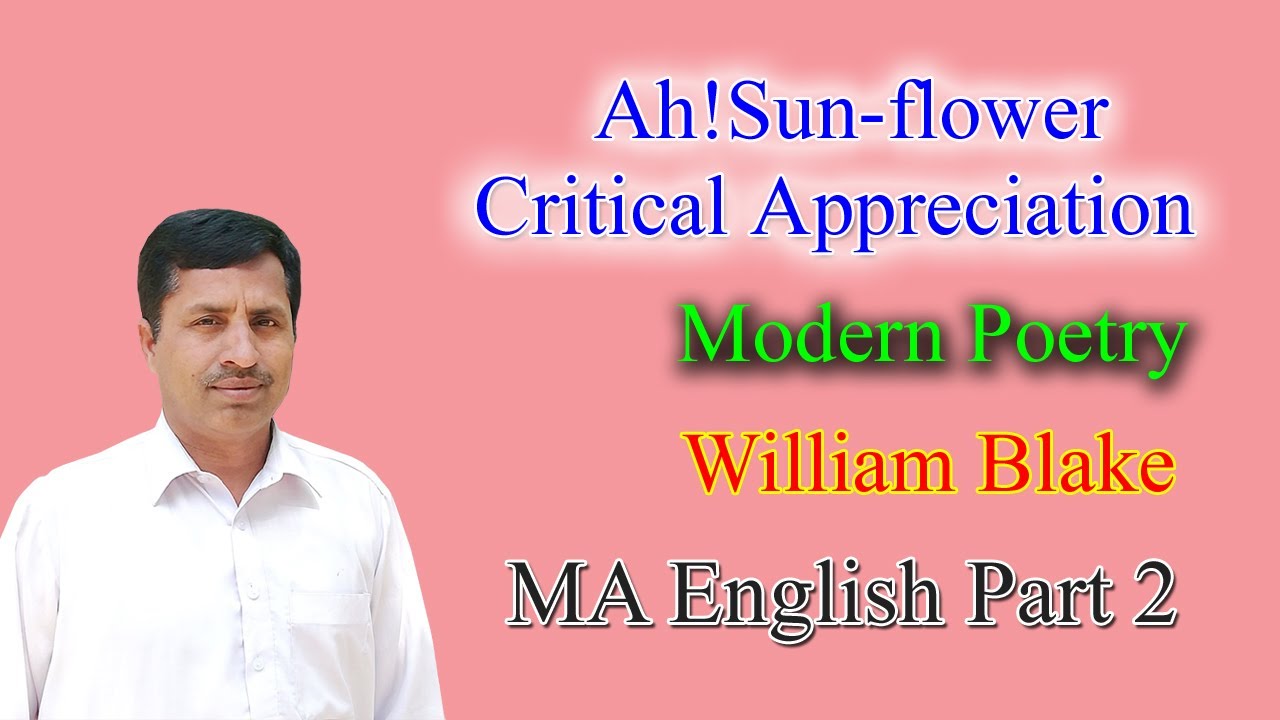 Ah!Sun-flower
Critical Appreciation

Modern Poetry

William Blake

MA English Part 2